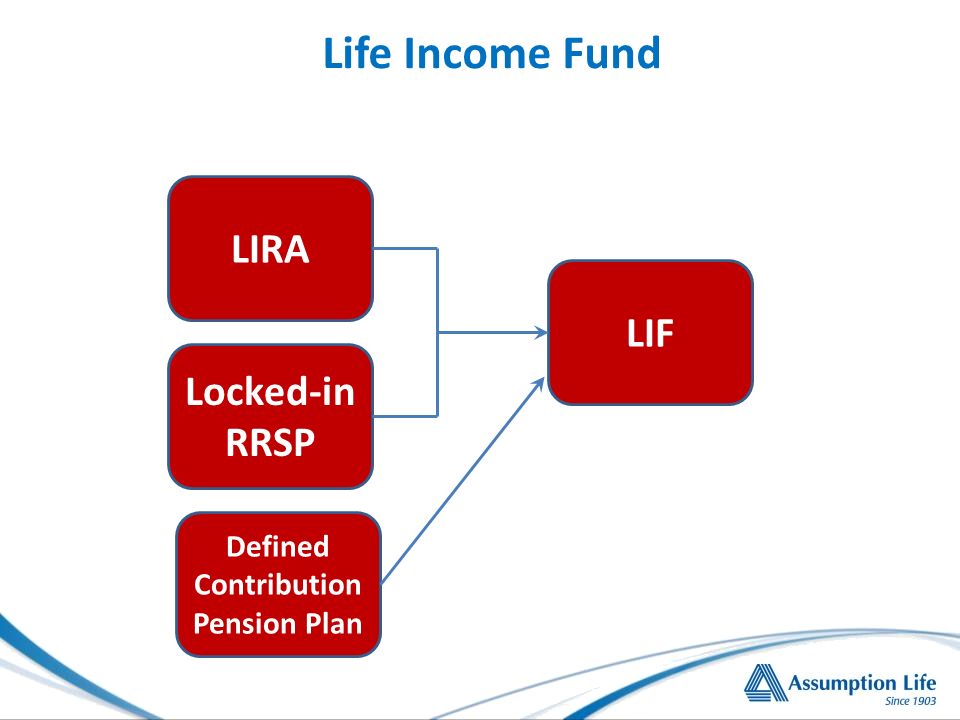 Life Income Fund

LIRA

Locked-in RRSP

Defined Contribution Pension Plan

LIF

Assumption Life
Since 1903